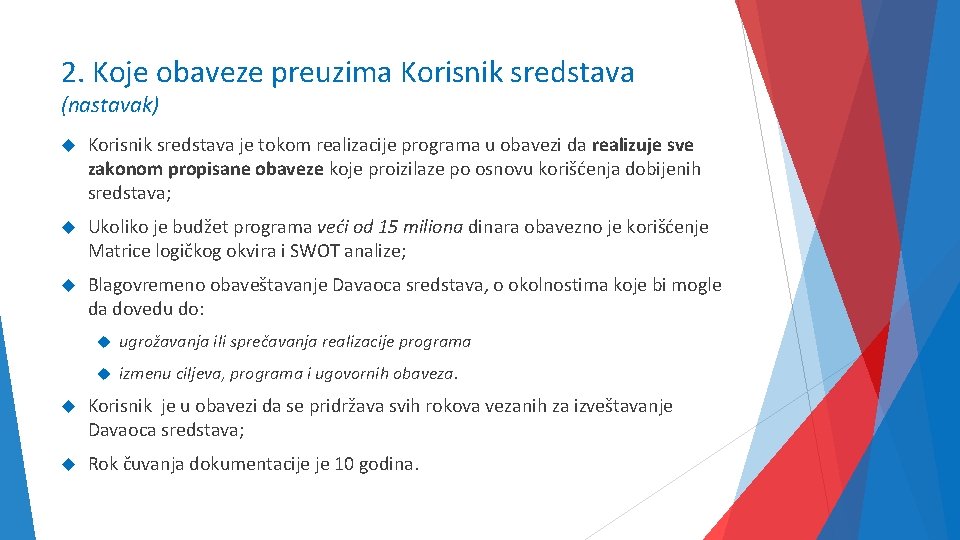 2. Koje obaveze preuzima Korisnik sredstava
(nastavak)

Korisnik sredstava je tokom realizacije programa u obavezi da realizuje sve zakonom propisane obaveze koje proizilaze po osnovu korišćenja dobijenih sredstava;

Ukoliko je budžet programa veći od 15 miliona dinara obavezno je korišćenje Matrice logičkog okvira i SWOT analize;

Blagovremeno obaveštavanje Davaoca sredstava, o okolnostima koje bi mogle da dovedu do:

ugrožavanja ili sprečavanja realizacije programa

izmenu ciljeva, programa i ugovornih obaveza.

Korisnik je u obavezi da se pridržava svih rokova vezanih za izveštavanje Davaoca sredstava;

Rok čuvanja dokumentacije je 10 godina.